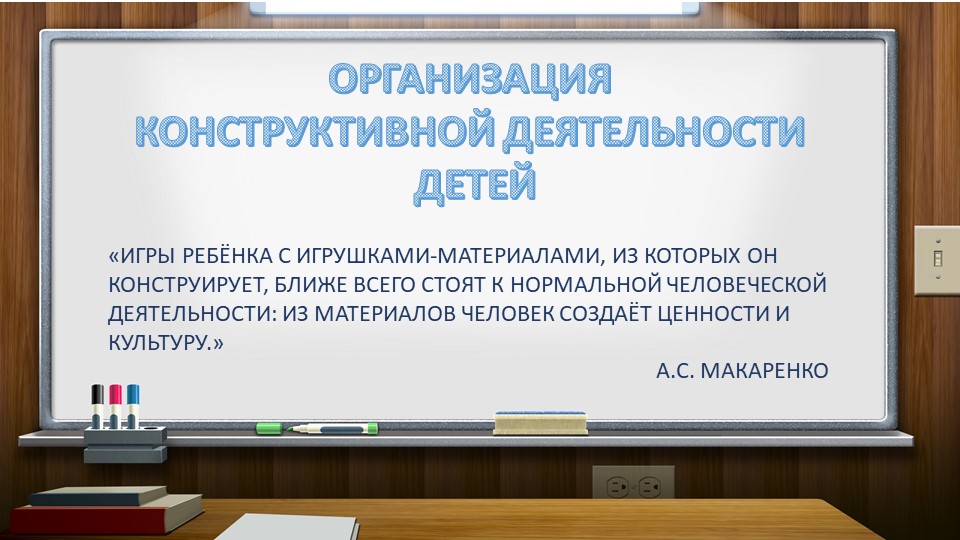 ОРГАНИЗАЦИЯ КОНСТРУКТИВНОЙ ДЕЯТЕЛЬНОСТИ ДЕТЕЙ

«ИГРЫ РЕБЁНКА С ИГРУШКАМИ-МАТЕРИАЛАМИ, ИЗ КОТОРЫХ ОН КОНСТРУИРУЕТ, БЛИЖЕ ВСЕГО СТОЯТ К НОРМАЛЬНОЙ ЧЕЛОВЕЧЕСКОЙ ДЕЯТЕЛЬНОСТИ: ИЗ МАТЕРИАЛОВ ЧЕЛОВЕК СОЗДАЁТ ЦЕННОСТИ И КУЛЬТУРУ.»

А.С. МАКАРЕНКО